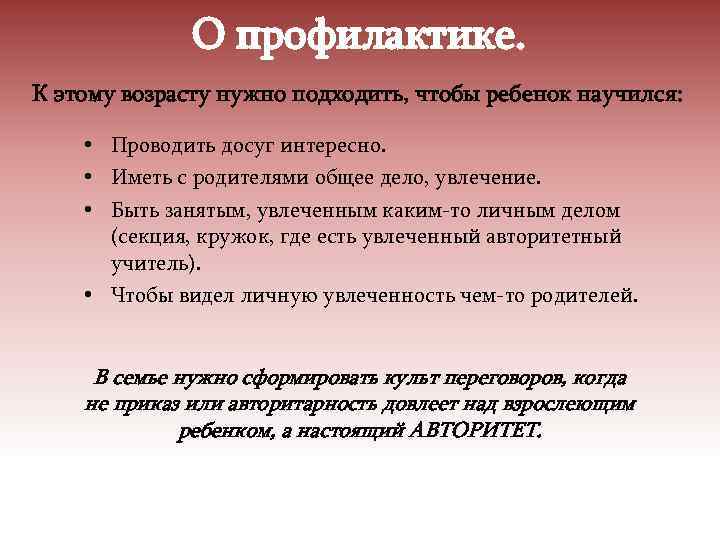 О профилактике.

К этому возрасту нужно подходить, чтобы ребенок научился:

• Проводить досуг интересно.
• Иметь с родителями общее дело, увлечение.
• Быть занятым, увлеченным каким-то личным делом (секция, кружок, где есть увлеченный авторитетный учитель).
• Чтобы видел личную увлеченность чем-то родителей.

В семье нужно сформировать культ переговоров, когда не приказ или авторитарность довлеет над взрослеющим ребенком, а настоящий АВТОРИТЕТ.